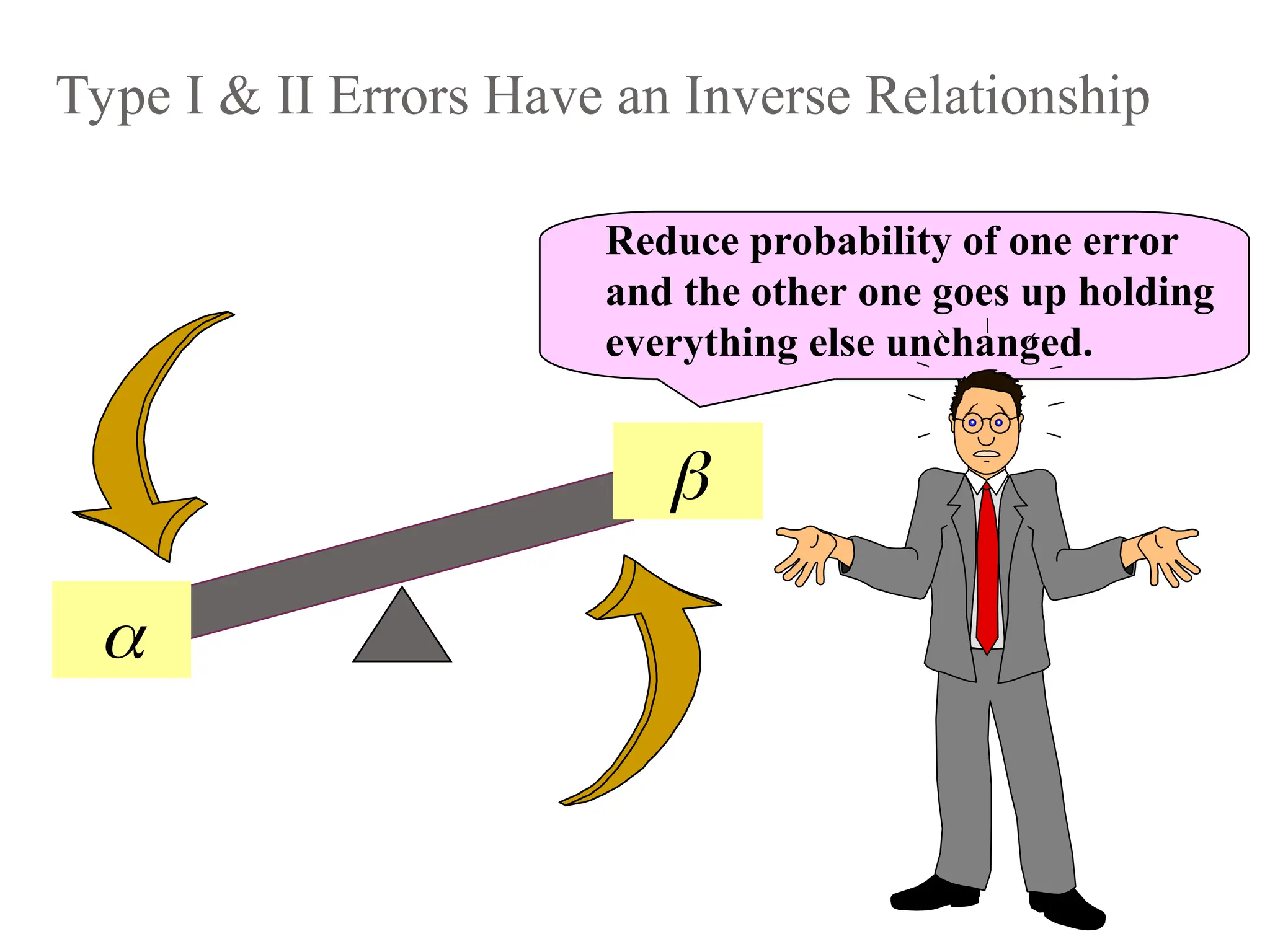 Type I & II Errors Have an Inverse Relationship

Reduce probability of one error and the other one goes up holding everything else unchanged.

$\beta$

$\alpha$